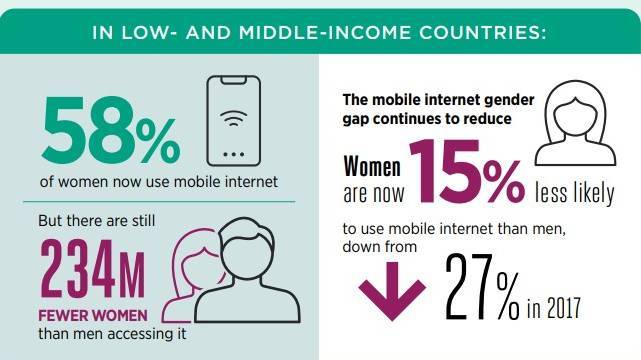 IN LOW- AND MIDDLE-INCOME COUNTRIES:

58%
of women now use mobile internet

But there are still
234M
FEWER WOMEN
than men accessing it

The mobile internet gender gap continues to reduce

Women are now 15% less likely to use mobile internet than men, down from

27% in 2017